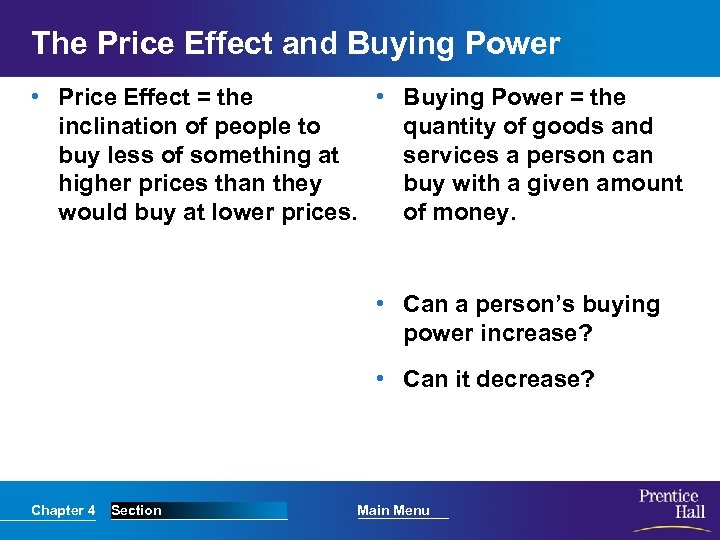 The Price Effect and Buying Power

• Price Effect = the inclination of people to buy less of something at higher prices than they would buy at lower prices.

• Buying Power = the quantity of goods and services a person can buy with a given amount of money.

• Can a person's buying power increase?

• Can it decrease?

Chapter 4 Section Main Menu

Prentice Hall